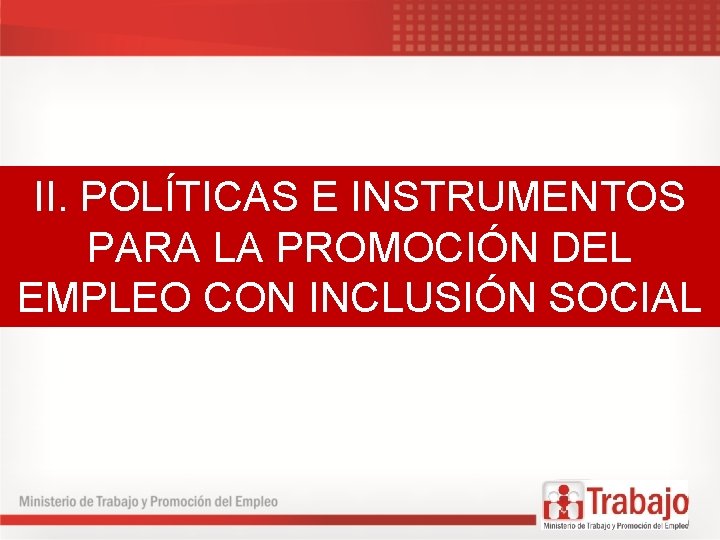 II. POLÍTICAS E INSTRUMENTOS PARA LA PROMOCIÓN DEL EMPLEO CON INCLUSIÓN SOCIAL

Ministerio de Trabajo y Promoción del Empleo

Trabajo
Ministerio de Trabajo y Promoción del Empleo